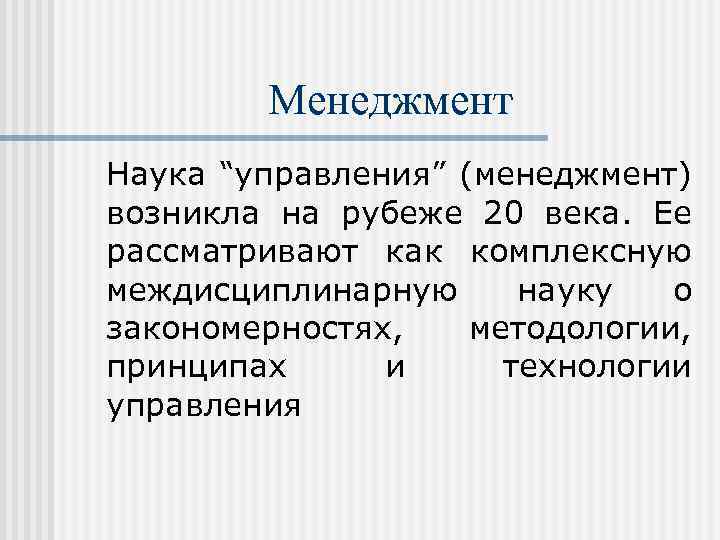 Менеджмент

Наука “управления” (менеджмент) возникла на рубеже 20 века. Ее рассматривают как комплексную междисциплинарную науку о закономерностях, методологии, принципах и технологии управления